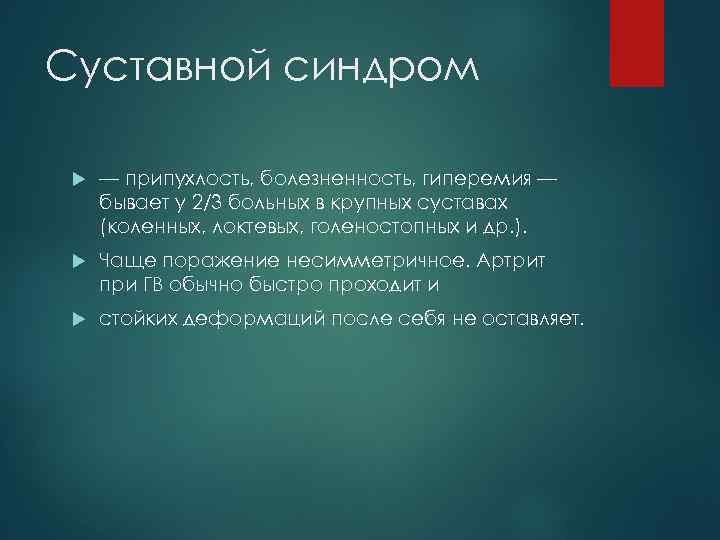 Суставной синдром

— припухлость, болезненность, гиперемия — бывает у 2/3 больных в крупных суставах (коленных, локтевых, голеностопных и др.).

Чаще поражение несимметричное. Артрит при ГВ обычно быстро проходит и

стойких деформаций после себя не оставляет.